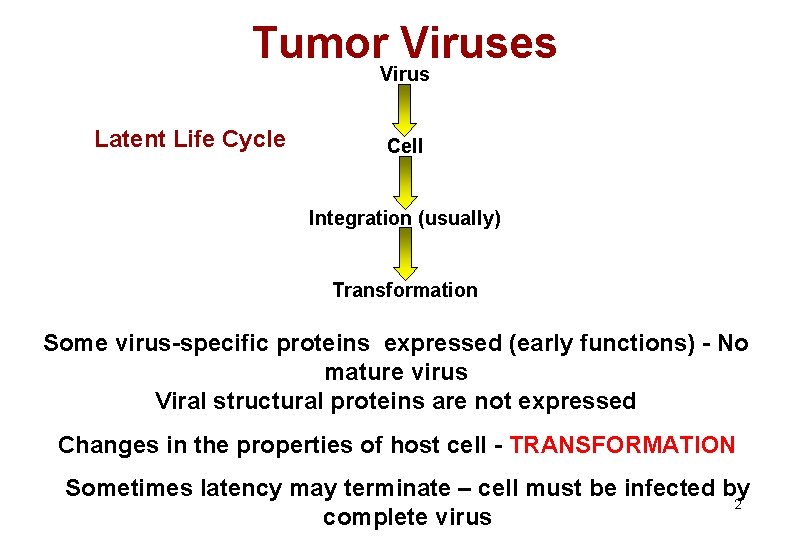 Tumor Viruses

Latent Life Cycle

Virus

Cell

Integration (usually)

Transformation

Some virus-specific proteins expressed (early functions) - No mature virus
Viral structural proteins are not expressed

Changes in the properties of host cell - TRANSFORMATION

Sometimes latency may terminate – cell must be infected by complete virus

2